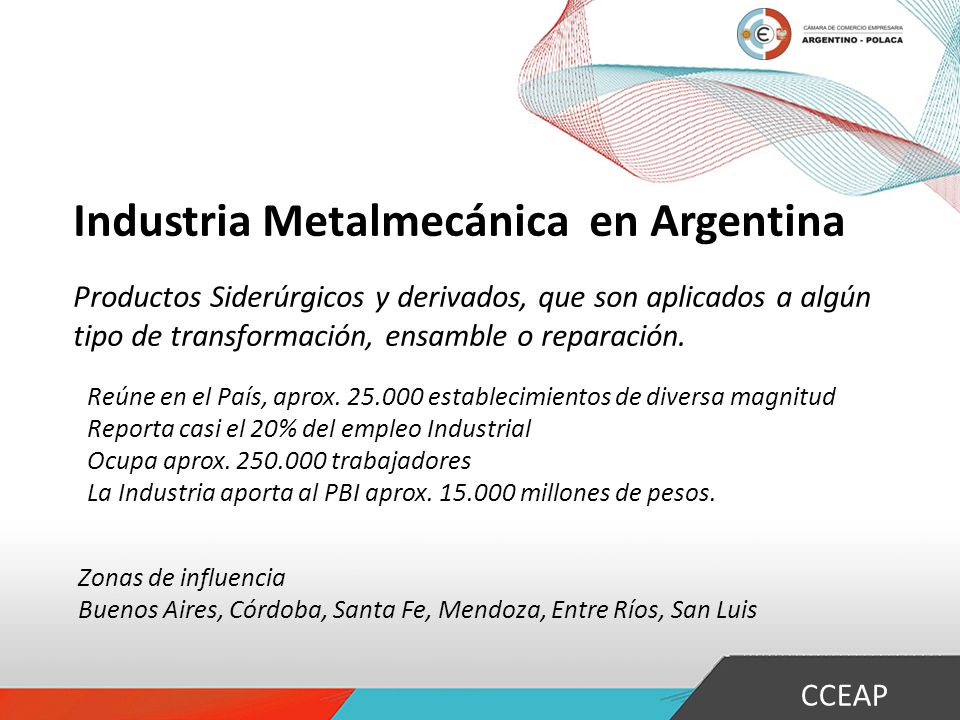 CÁMARA DE COMERCIO EMPRESARIA
ARGENTINO - POLACA

Industria Metalmecánica en Argentina

Productos Siderúrgicos y derivados, que son aplicados a algún tipo de transformación, ensamble o reparación.

Reúne en el País, aprox. 25.000 establecimientos de diversa magnitud
Reporta casi el 20% del empleo Industrial
Ocupa aprox. 250.000 trabajadores
La Industria aporta al PBI aprox. 15.000 millones de pesos.

Zonas de influencia
Buenos Aires, Córdoba, Santa Fe, Mendoza, Entre Ríos, San Luis

CCEAP